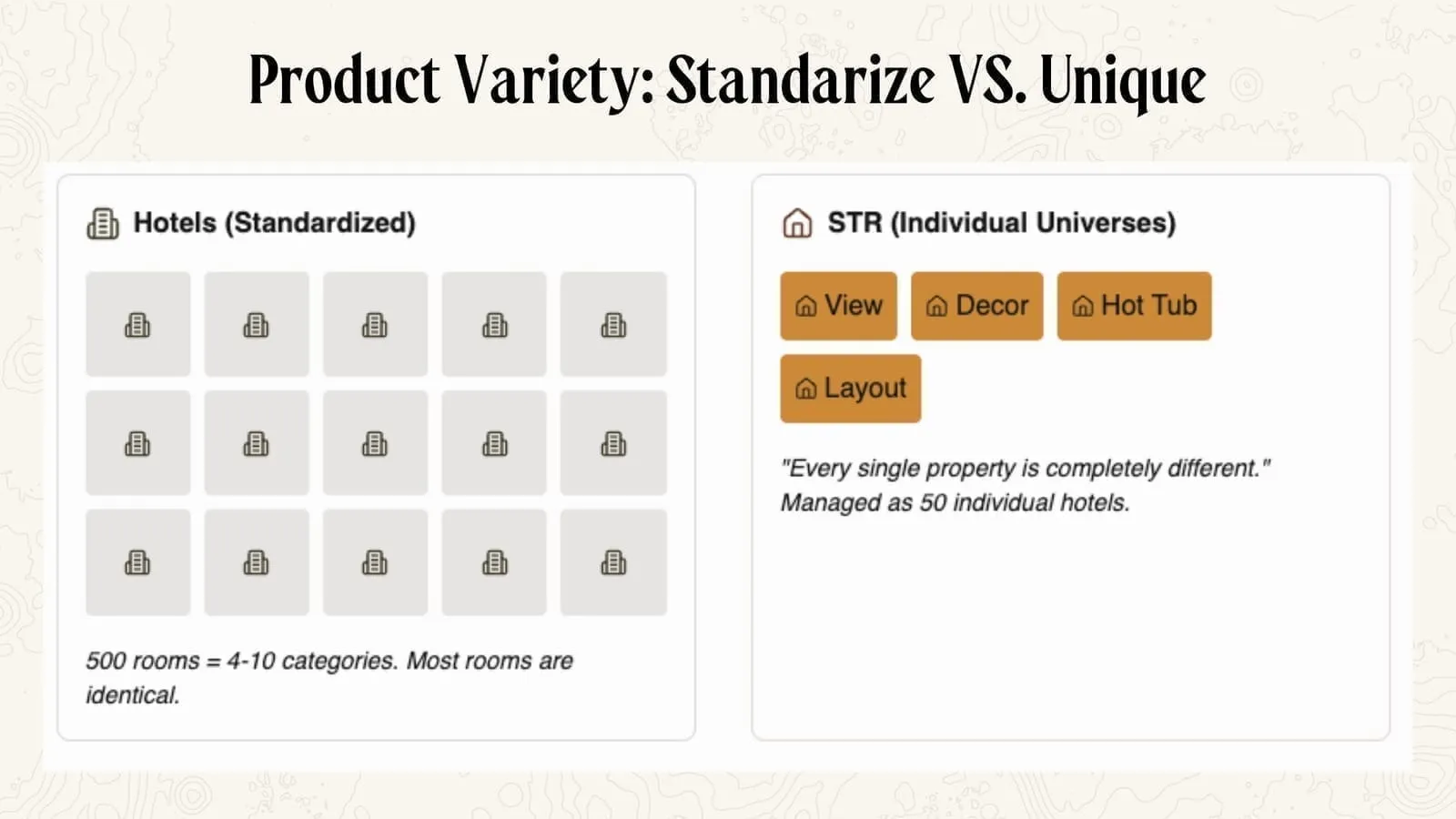 Product Variety: Standarize VS. Unique

Hotels (Standardized)

500 rooms = 4-10 categories. Most rooms are identical.

STR (Individual Universes)

View

Decor

Hot Tub

Layout

"Every single property is completely different." Managed as 50 individual hotels.